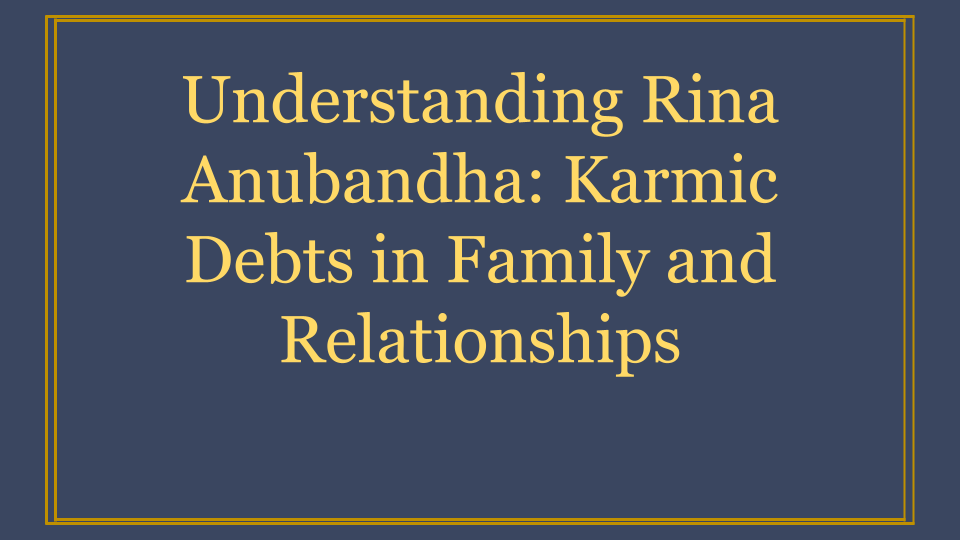 Understanding Rina Anubandha: Karmic Debts in Family and Relationships